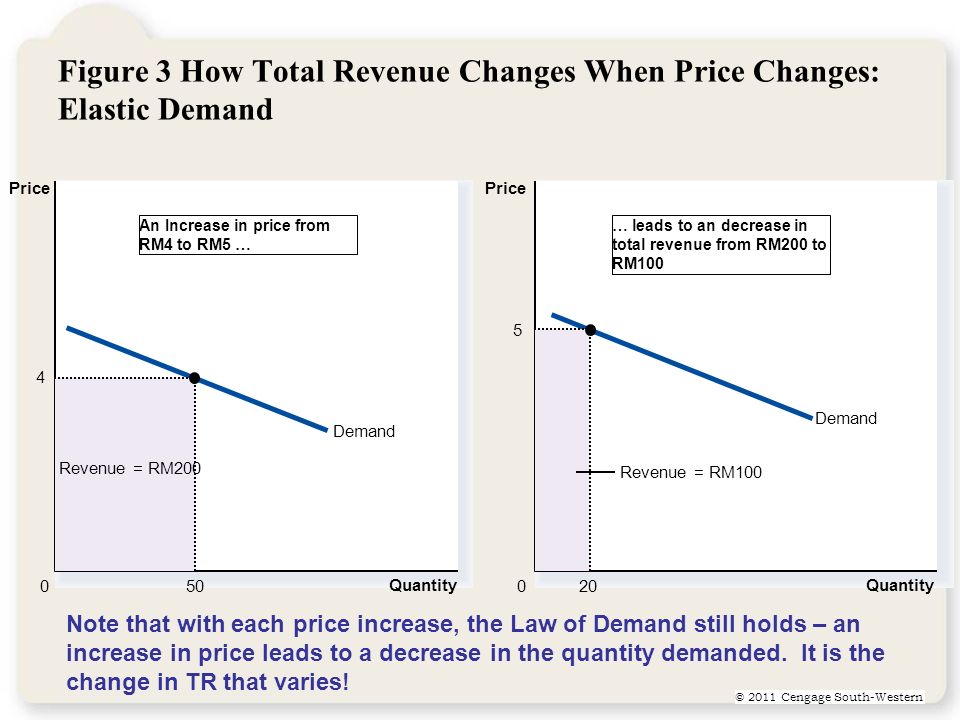 Figure 3 How Total Revenue Changes When Price Changes: Elastic Demand

Price

An Increase in price from RM4 to RM5 …

4

Demand

Revenue = RM200

0

50

Quantity

Price

… leads to an decrease in total revenue from RM200 to RM100

5

Demand

Revenue = RM100

0

20

Quantity

Note that with each price increase, the Law of Demand still holds – an increase in price leads to a decrease in the quantity demanded. It is the change in TR that varies!

© 2011 Cengage South-Western